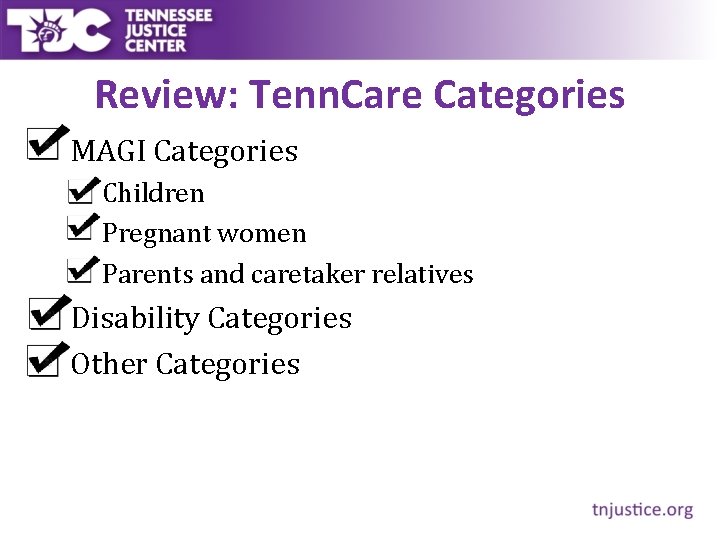 TJC TENNESSEE JUSTICE CENTER

Review: TennCare Categories

☑ MAGI Categories
☑ Children
☑ Pregnant women
☑ Parents and caretaker relatives
☑ Disability Categories
☑ Other Categories

tnjustice.org